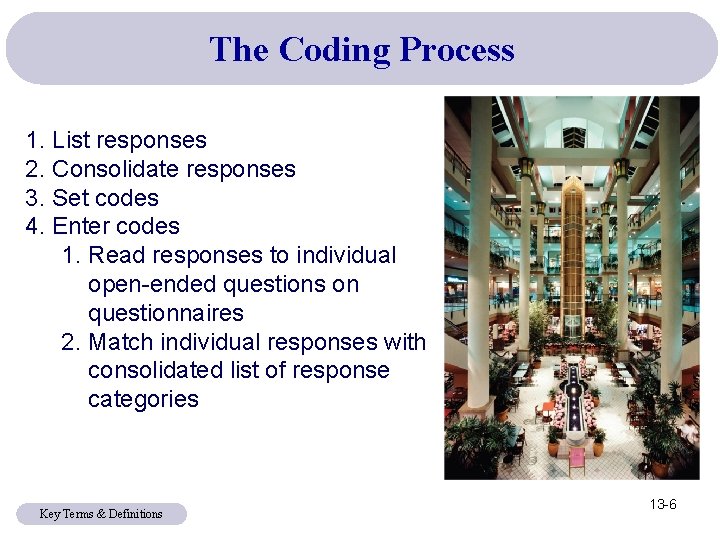 The Coding Process

1. List responses
2. Consolidate responses
3. Set codes
4. Enter codes
   1. Read responses to individual open-ended questions on questionnaires
   2. Match individual responses with consolidated list of response categories

Key Terms & Definitions

13-6